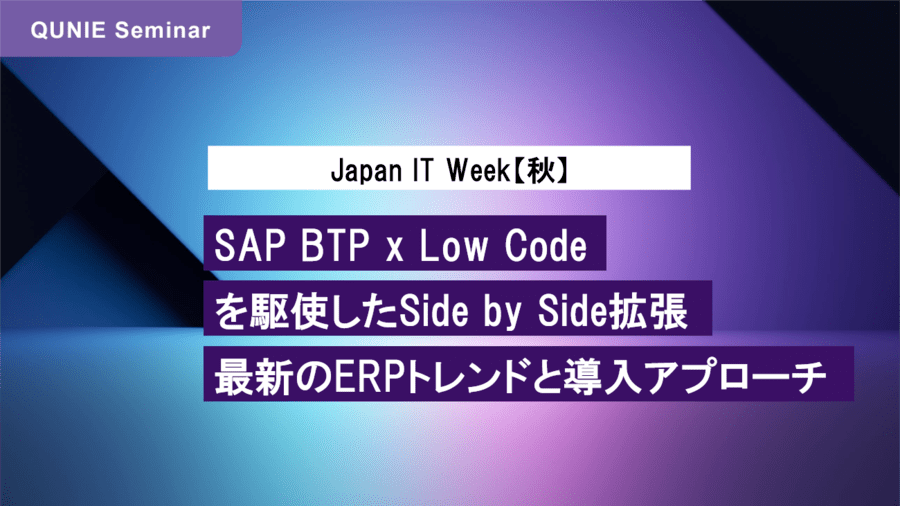 QUNIE Seminar

Japan IT Week【秋】

SAP BTP x Low Code
を駆使したSide by Side拡張
最新のERPトレンドと導入アプローチ